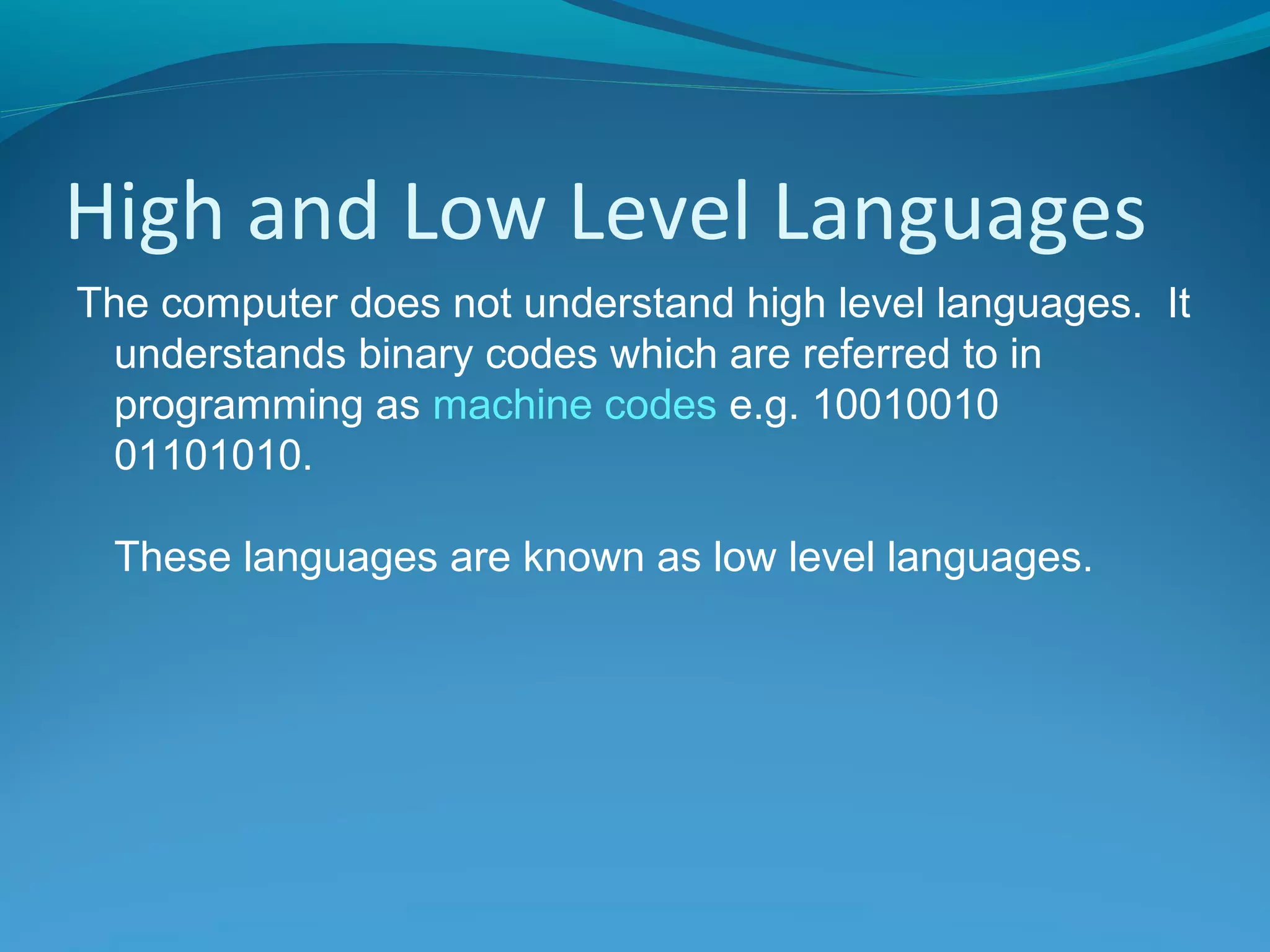 High and Low Level Languages

The computer does not understand high level languages. It understands binary codes which are referred to in programming as machine codes e.g. 10010010 01101010.

These languages are known as low level languages.